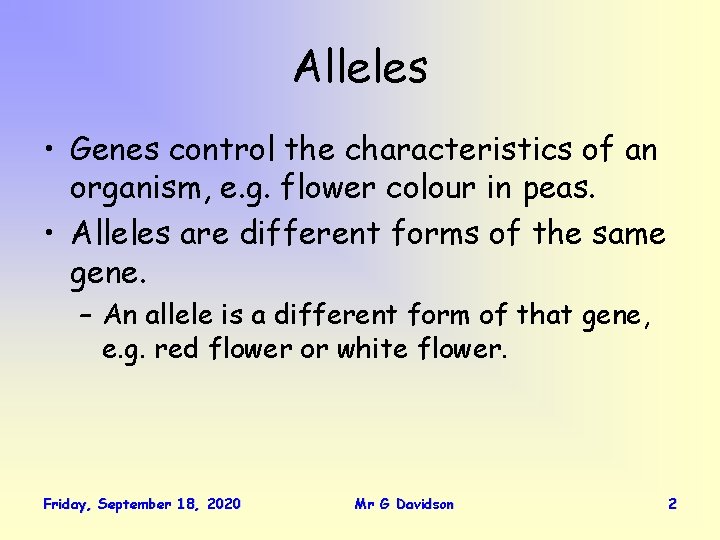 Alleles

• Genes control the characteristics of an organism, e.g. flower colour in peas.

• Alleles are different forms of the same gene.

– An allele is a different form of that gene, e.g. red flower or white flower.

Friday, September 18, 2020

Mr G Davidson

2